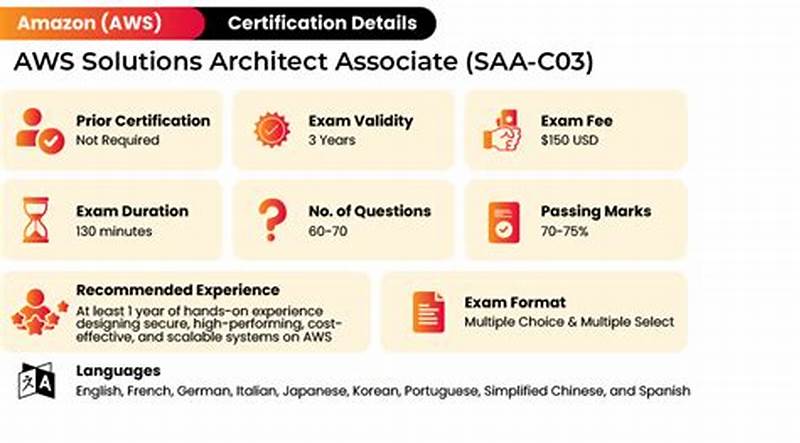 Amazon (AWS) Certification Details

AWS Solutions Architect Associate (SAA-C03)

Prior Certification
Not Required

Exam Validity
3 Years

Exam Fee
$150 USD

Exam Duration
130 minutes

No. of Questions
60-70

Passing Marks
70-75%

Recommended Experience
At least 1 year of hands-on experience designing secure, high-performing, cost-effective, and scalable systems on AWS

Exam Format
Multiple Choice & Multiple Select

Languages
English, French, German, Italian, Japanese, Korean, Portuguese, Simplified Chinese, and Spanish